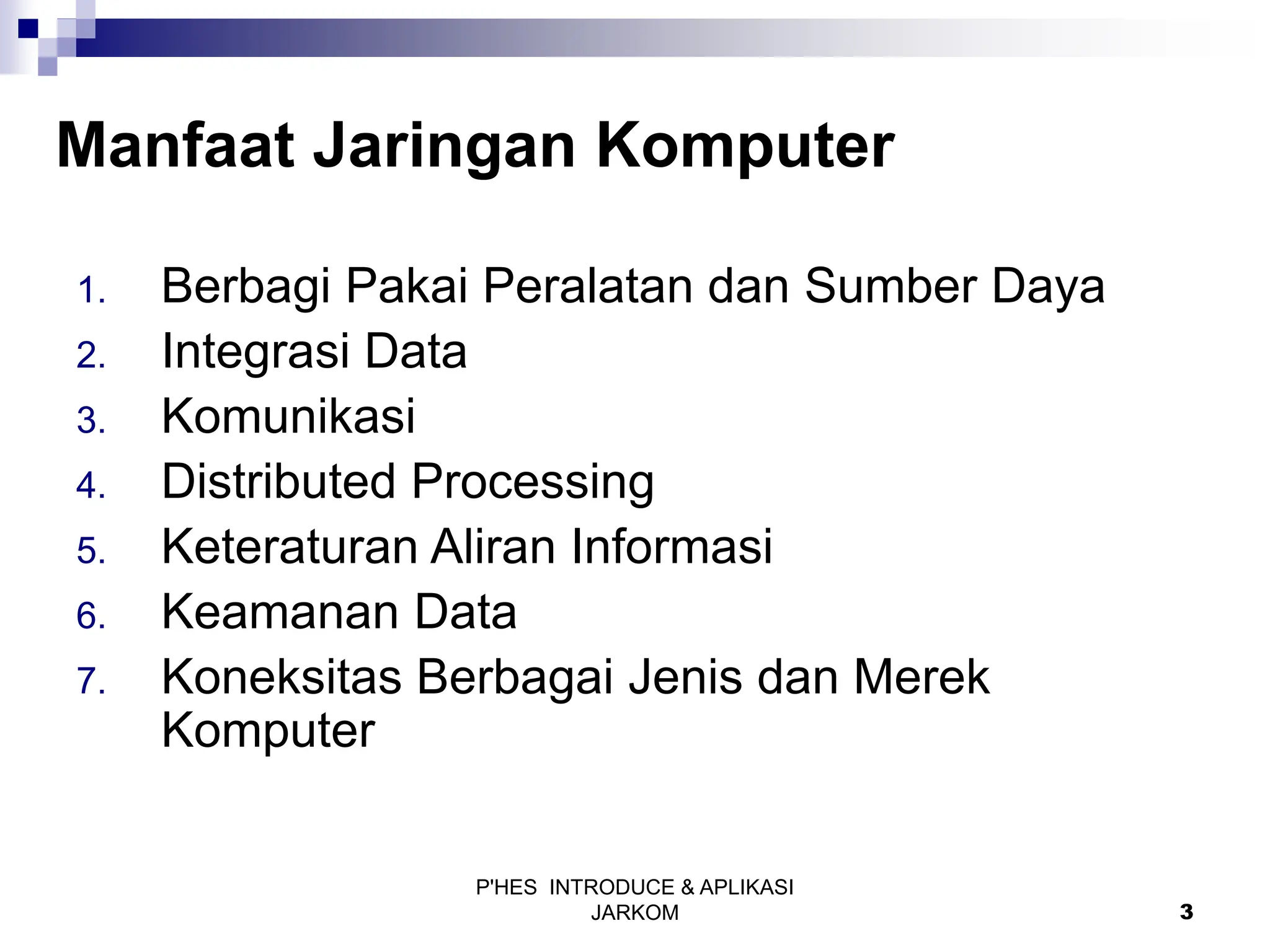 Manfaat Jaringan Komputer

1. Berbagi Pakai Peralatan dan Sumber Daya
2. Integrasi Data
3. Komunikasi
4. Distributed Processing
5. Keteraturan Aliran Informasi
6. Keamanan Data
7. Koneksitas Berbagai Jenis dan Merek Komputer

P'HES INTRODUCE & APLIKASI JARKOM

3